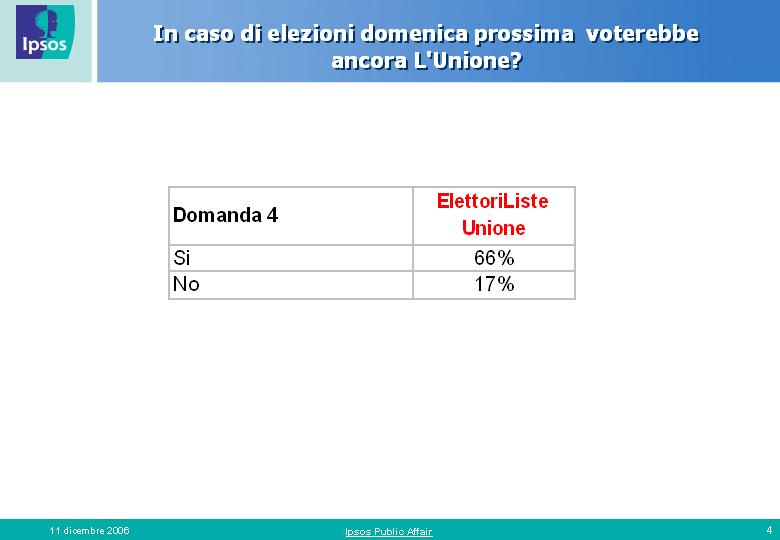 Ipsos

In caso di elezioni domenica prossima voterebbe ancora L'Unione?

| Domanda 4 | ElettoriListe Unione |
|---|---|
| Si | 66% |
| No | 17% |

11 dicembre 2006

Ipsos Public Affair

4